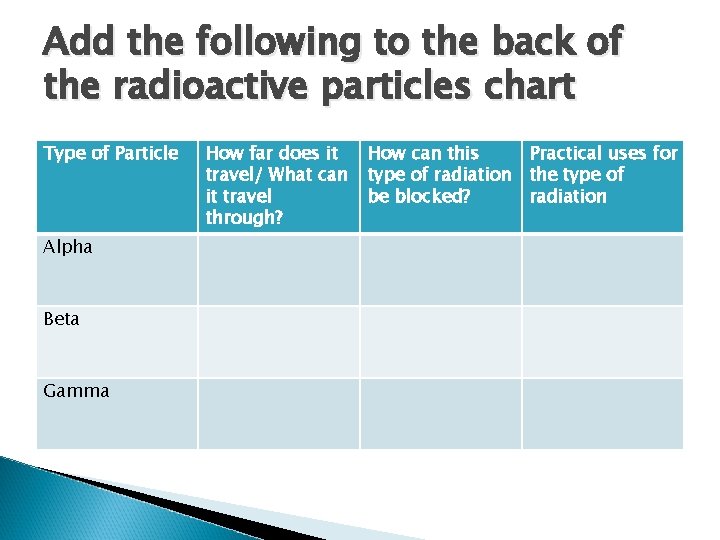 Add the following to the back of the radioactive particles chart

| Type of Particle | How far does it travel/ What can it travel through? | How can this type of radiation be blocked? | Practical uses for the type of radiation |
|---|---|---|---|
| Alpha | | | |
| Beta | | | |
| Gamma | | | |